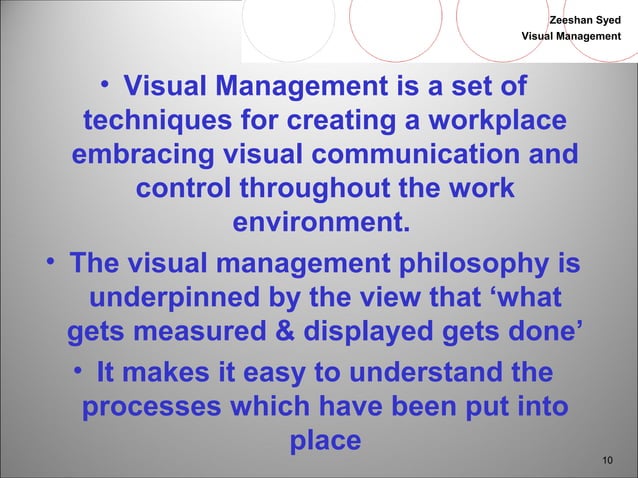 Zeeshan Syed
Visual Management

• Visual Management is a set of techniques for creating a workplace embracing visual communication and control throughout the work environment.

• The visual management philosophy is underpinned by the view that ‘what gets measured & displayed gets done’

• It makes it easy to understand the processes which have been put into place

10